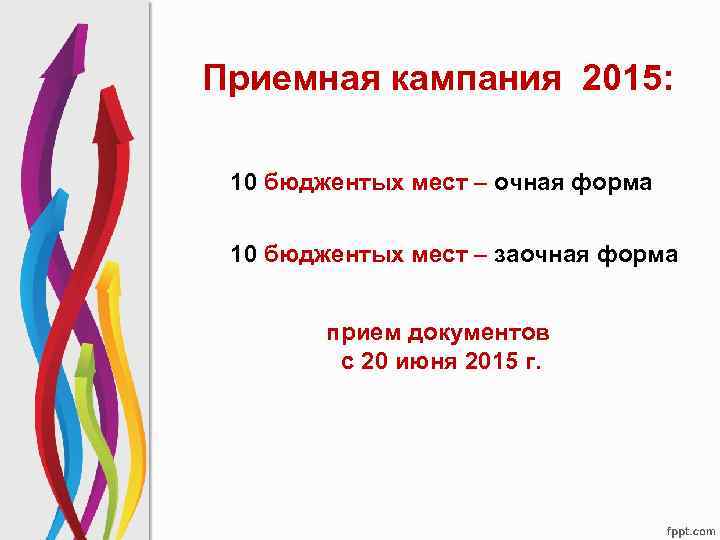 Приемная кампания 2015:

10 бюджентых мест – очная форма

10 бюджентых мест – заочная форма

прием документов
с 20 июня 2015 г.

fppt.com